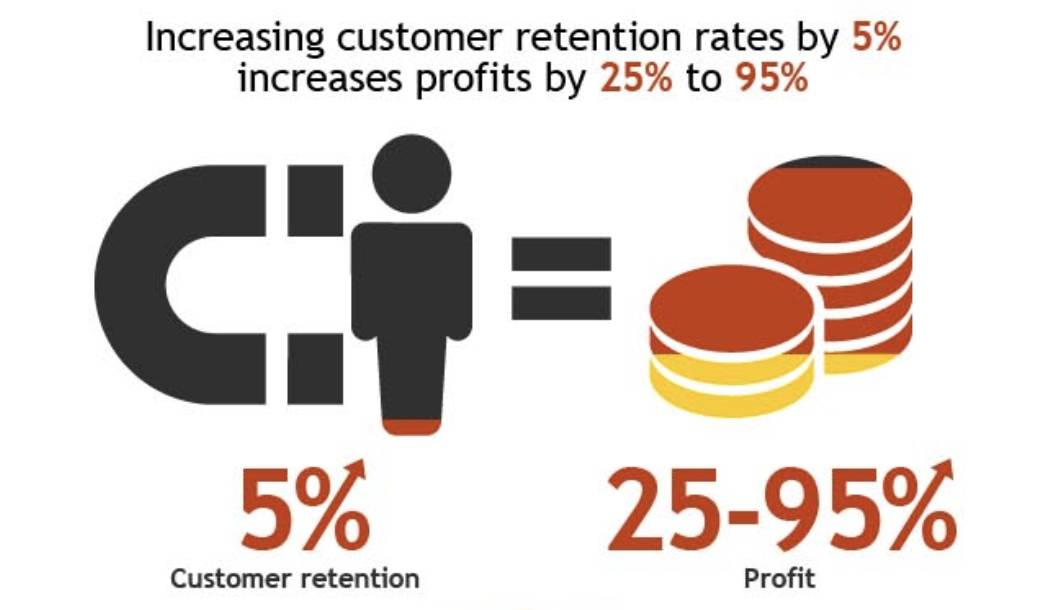 Increasing customer retention rates by 5% increases profits by 25% to 95%

5%
Customer retention

25-95%
Profit